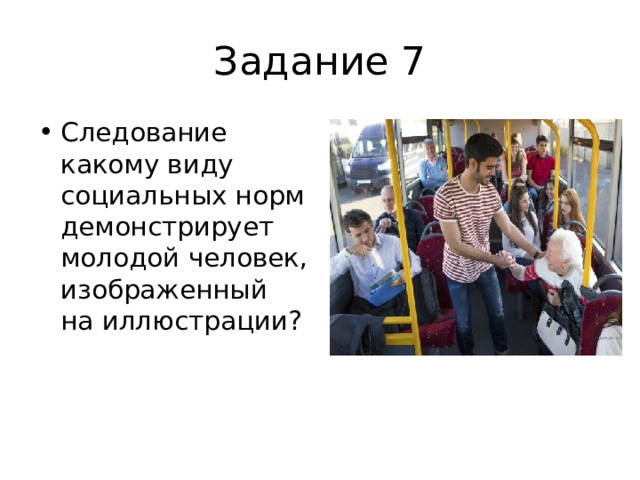 Задание 7

• Следование какому виду социальных норм демонстрирует молодой человек, изображенный на иллюстрации?